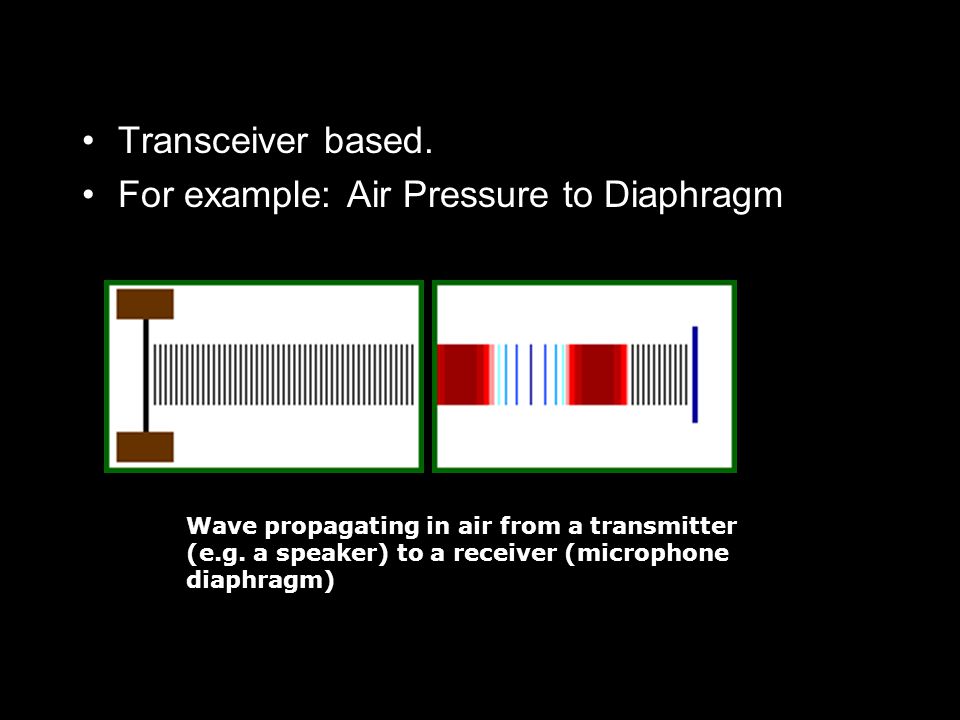 • Transceiver based.
• For example: Air Pressure to Diaphragm

Wave propagating in air from a transmitter (e.g. a speaker) to a receiver (microphone diaphragm)